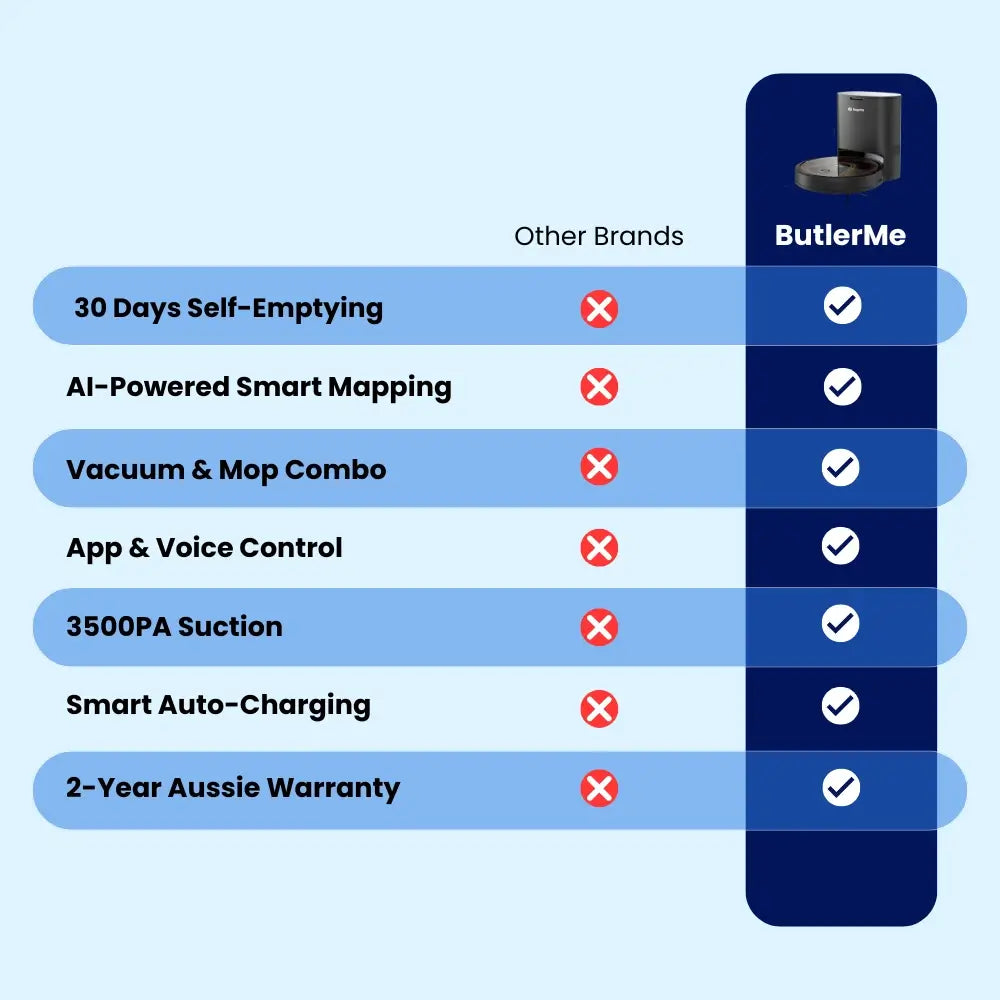 | | Other Brands | ButlerMe |
|---|---|---|
| 30 Days Self-Emptying | ✗ | ✓ |
| AI-Powered Smart Mapping | ✗ | ✓ |
| Vacuum & Mop Combo | ✗ | ✓ |
| App & Voice Control | ✗ | ✓ |
| 3500PA Suction | ✗ | ✓ |
| Smart Auto-Charging | ✗ | ✓ |
| 2-Year Aussie Warranty | ✗ | ✓ |